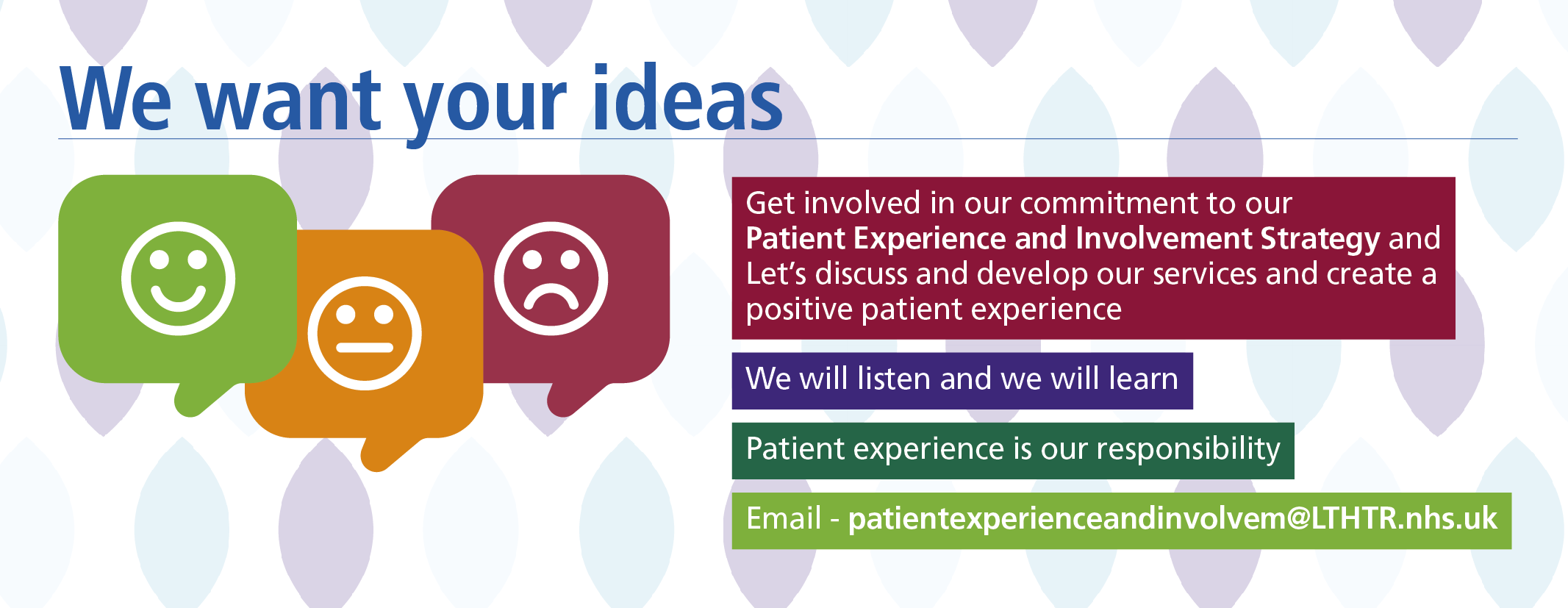 We want your ideas

Get involved in our commitment to our Patient Experience and Involvement Strategy and Let's discuss and develop our services and create a positive patient experience

We will listen and we will learn

Patient experience is our responsibility

Email - patientexperienceandinvolvem@LTHTR.nhs.uk